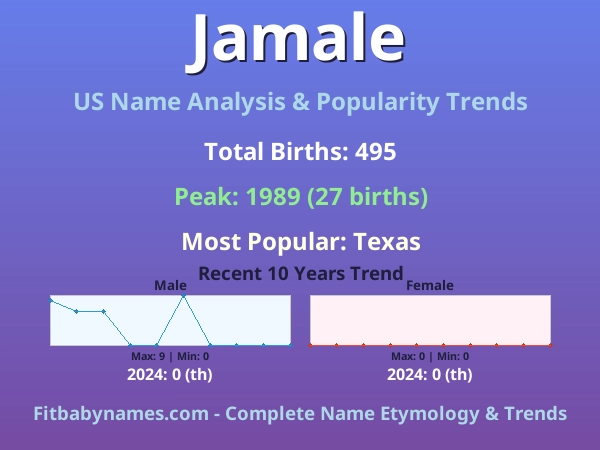 Jamale

US Name Analysis & Popularity Trends

Total Births: 495

Peak: 1989 (27 births)

Most Popular: Texas

Recent 10 Years Trend

Male

Max: 9 | Min: 0

2024: 0 (th)

Female

Max: 0 | Min: 0

2024: 0 (th)

Fitbabynames.com - Complete Name Etymology & Trends